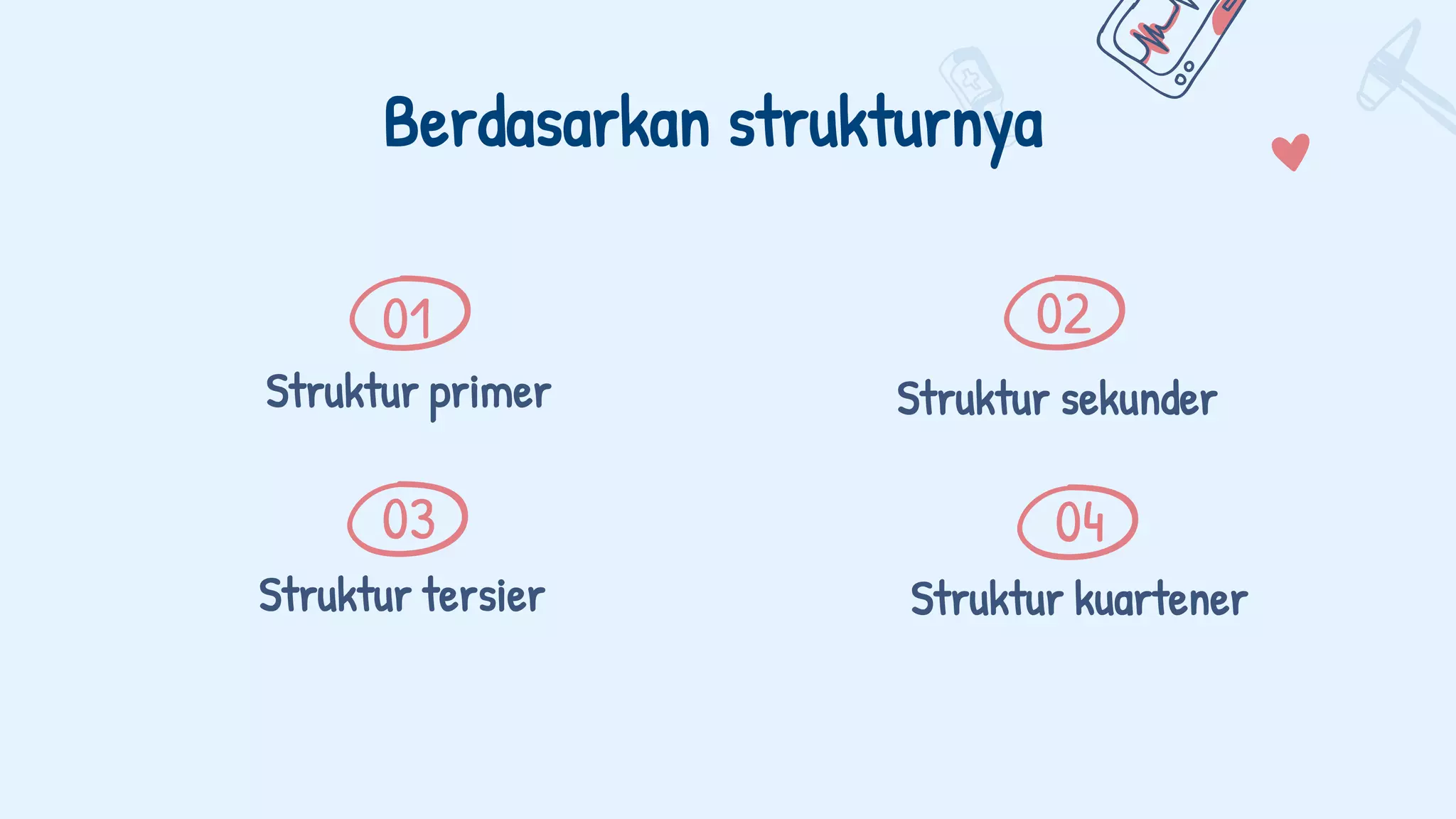 Berdasarkan strukturnya

01
Struktur primer

02
Struktur sekunder

03
Struktur tersier

04
Struktur kuartener